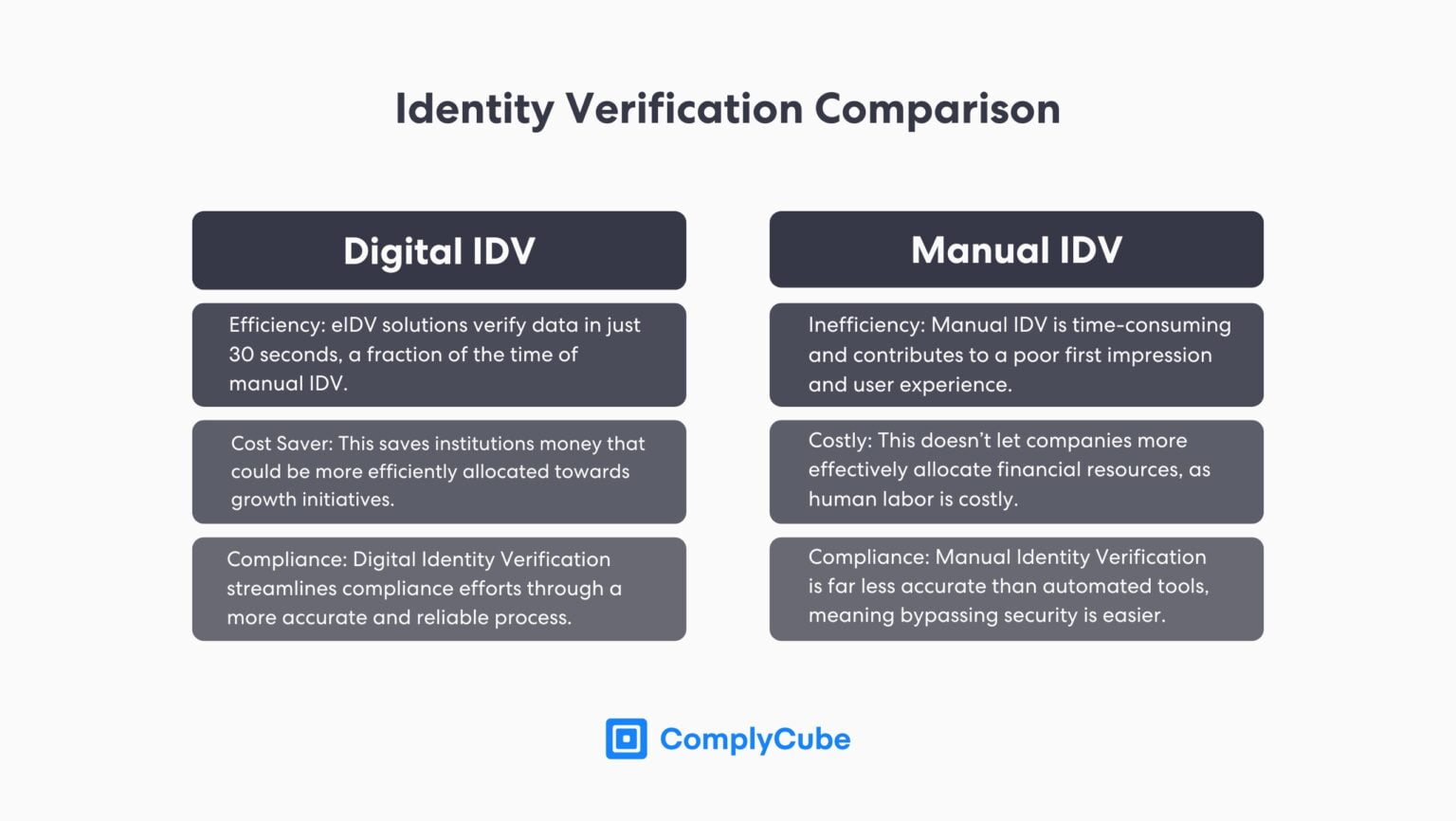 Identity Verification Comparison

Digital IDV

Efficiency: eIDV solutions verify data in just 30 seconds, a fraction of the time of manual IDV.

Cost Saver: This saves institutions money that could be more efficiently allocated towards growth initiatives.

Compliance: Digital Identity Verification streamlines compliance efforts through a more accurate and reliable process.

Manual IDV

Inefficiency: Manual IDV is time-consuming and contributes to a poor first impression and user experience.

Costly: This doesn't let companies more effectively allocate financial resources, as human labor is costly.

Compliance: Manual Identity Verification is far less accurate than automated tools, meaning bypassing security is easier.

ComplyCube